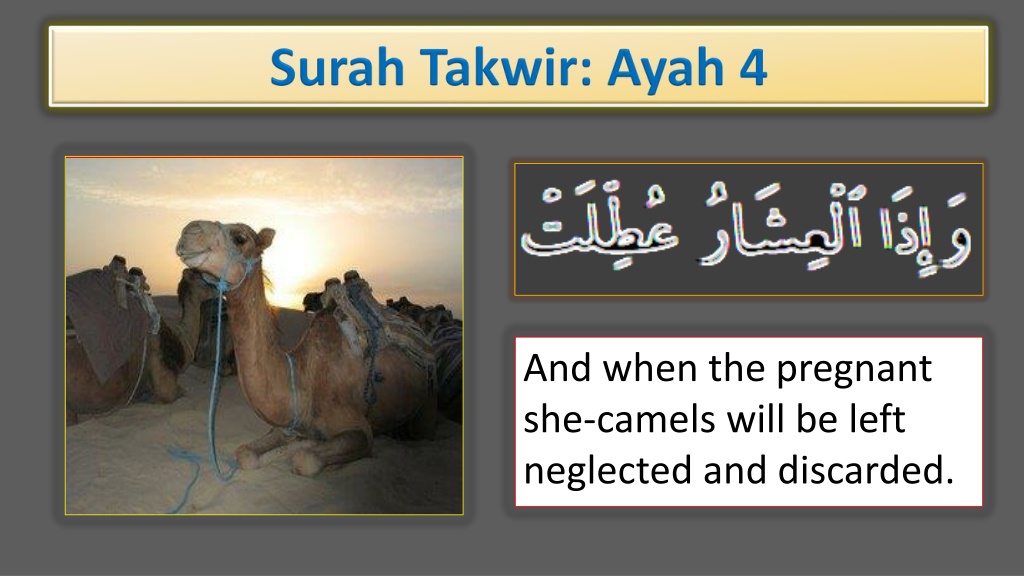 Surah Takwir: Ayah 4

وَإِذَا ٱلْعِشَارُ عُطِّلَتْ

And when the pregnant she-camels will be left neglected and discarded.